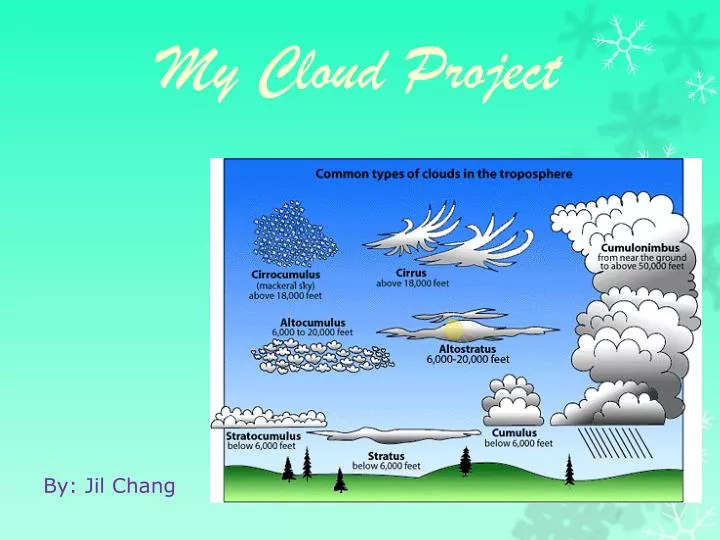 My Cloud Project

Common types of clouds in the troposphere

Cirrocumulus
(mackeral sky)
above 18,000 feet

Cirrus
above 18,000 feet

Cumulonimbus
from near the ground
to above 50,000 feet

Altocumulus
6,000 to 20,000 feet

Altostratus
6,000-20,000 feet

Stratocumulus
below 6,000 feet

Stratus
below 6,000 feet

Cumulus
below 6,000 feet

By: Jil Chang